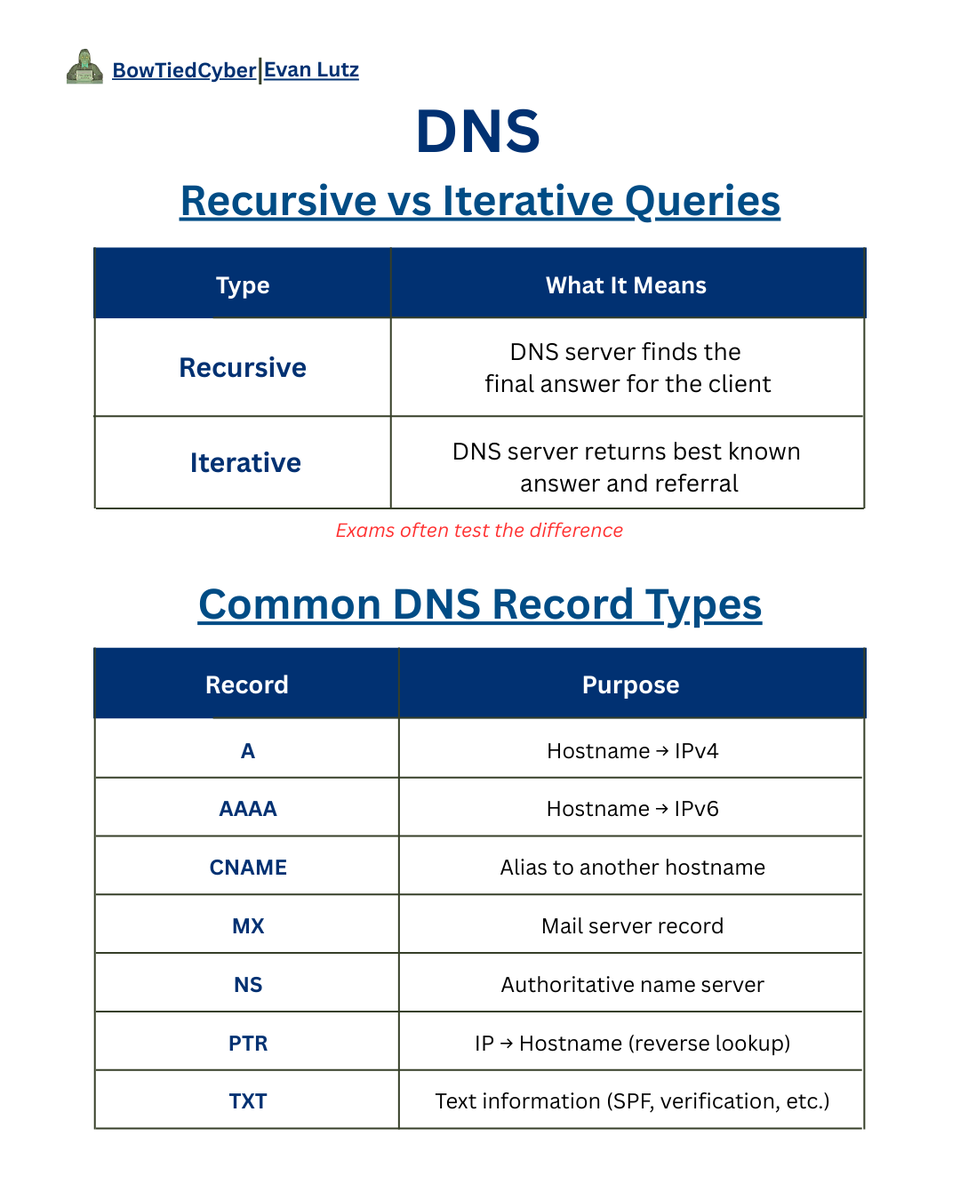 BowTiedCyber|Evan Lutz

DNS

Recursive vs Iterative Queries

| Type | What It Means |
|---|---|
| Recursive | DNS server finds the final answer for the client |
| Iterative | DNS server returns best known answer and referral |

Exams often test the difference

Common DNS Record Types

| Record | Purpose |
|---|---|
| A | Hostname → IPv4 |
| AAAA | Hostname → IPv6 |
| CNAME | Alias to another hostname |
| MX | Mail server record |
| NS | Authoritative name server |
| PTR | IP → Hostname (reverse lookup) |
| TXT | Text information (SPF, verification, etc.) |